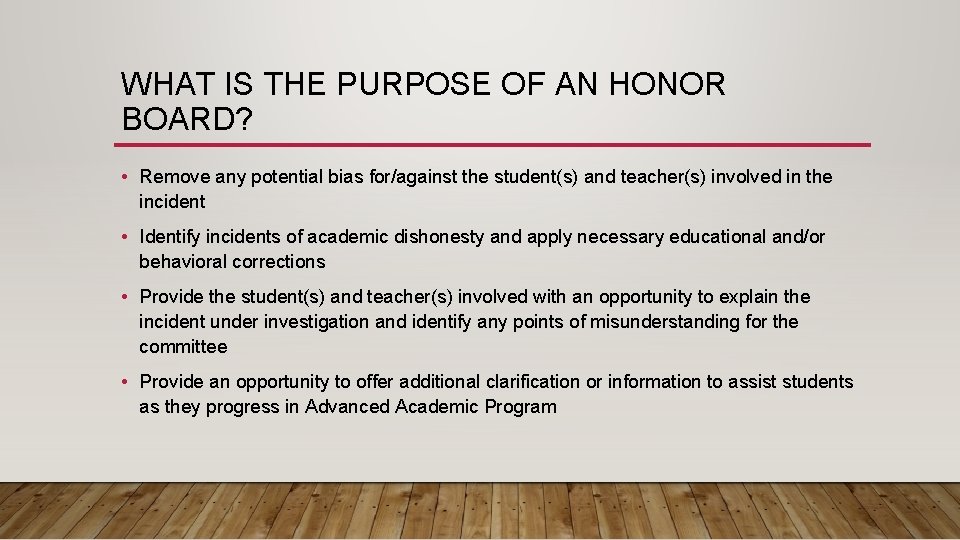 WHAT IS THE PURPOSE OF AN HONOR BOARD?

• Remove any potential bias for/against the student(s) and teacher(s) involved in the incident

• Identify incidents of academic dishonesty and apply necessary educational and/or behavioral corrections

• Provide the student(s) and teacher(s) involved with an opportunity to explain the incident under investigation and identify any points of misunderstanding for the committee

• Provide an opportunity to offer additional clarification or information to assist students as they progress in Advanced Academic Program